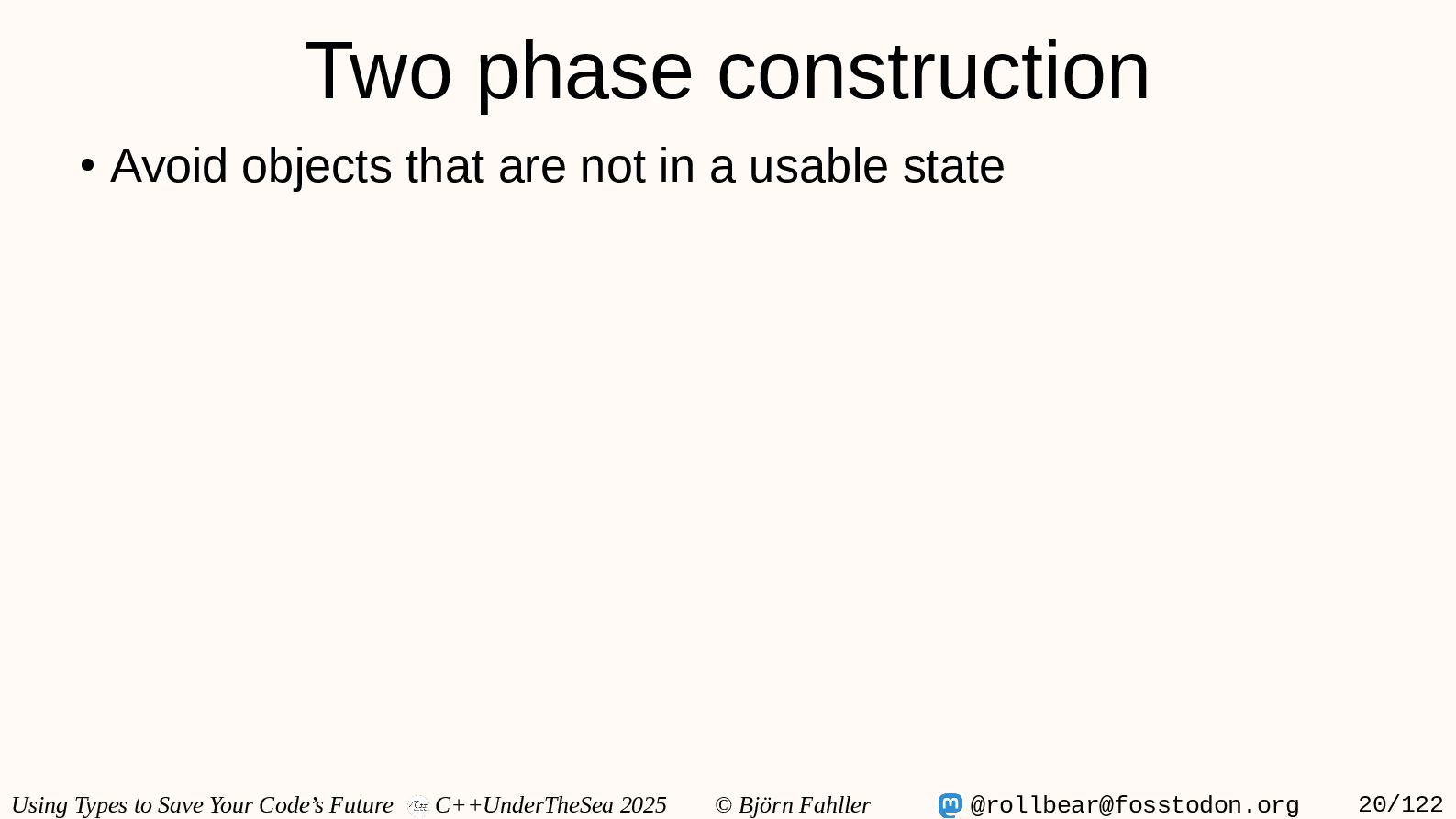 Two phase construction

• Avoid objects that are not in a usable state

Using Types to Save Your Code's Future C++UnderTheSea 2025 © Björn Fahller @rollbear@fosstodon.org 20/122